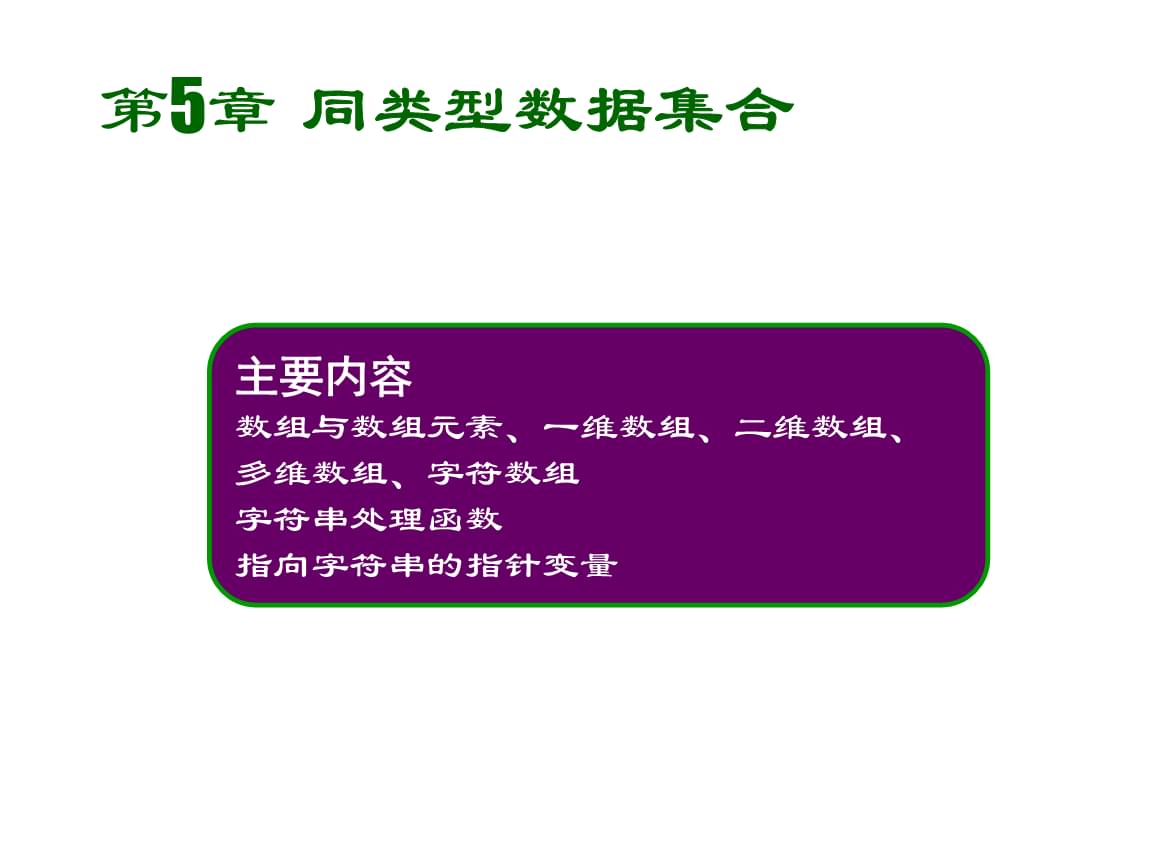 第5章 同类型数据集合

主要内容
数组与数组元素、一维数组、二维数组、多维数组、字符数组
字符串处理函数
指向字符串的指针变量